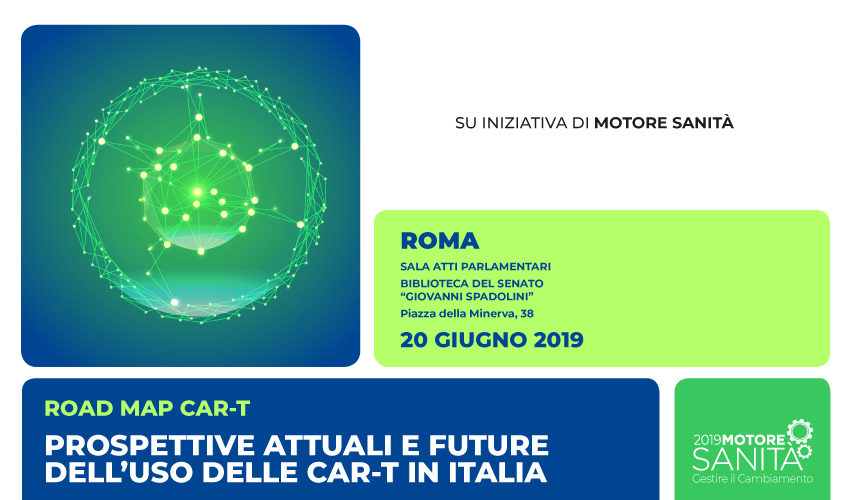 SU INIZIATIVA DI MOTORE SANITÀ

ROMA

SALA ATTI PARLAMENTARI
BIBLIOTECA DEL SENATO
"GIOVANNI SPADOLINI"
Piazza della Minerva, 38

20 GIUGNO 2019

ROAD MAP CAR-T

PROSPETTIVE ATTUALI E FUTURE DELL'USO DELLE CAR-T IN ITALIA

2019 MOTORE SANITÀ
Gestire il Cambiamento